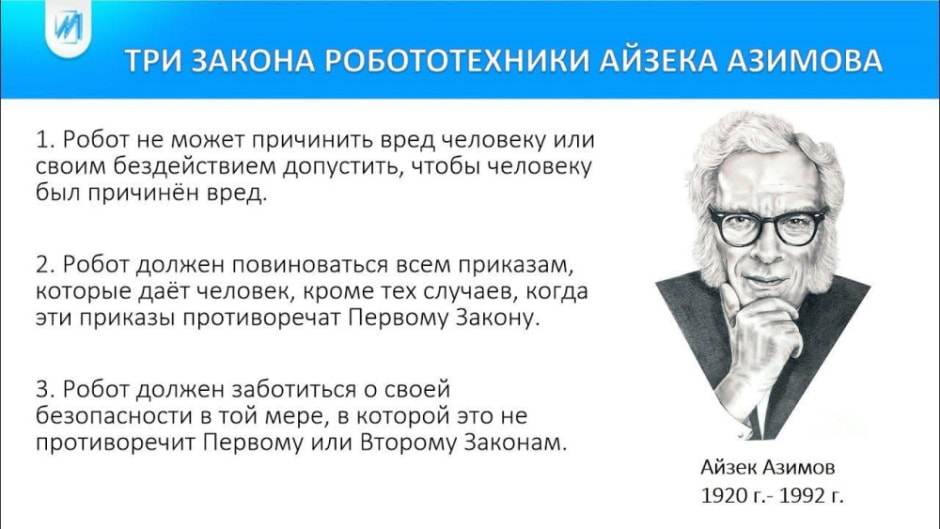 ТРИ ЗАКОНА РОБОТОТЕХНИКИ АЙЗЕКА АЗИМОВА

1. Робот не может причинить вред человеку или своим бездействием допустить, чтобы человеку был причинён вред.

2. Робот должен повиноваться всем приказам, которые даёт человек, кроме тех случаев, когда эти приказы противоречат Первому Закону.

3. Робот должен заботиться о своей безопасности в той мере, в которой это не противоречит Первому или Второму Законам.

Айзек Азимов
1920 г.- 1992 г.